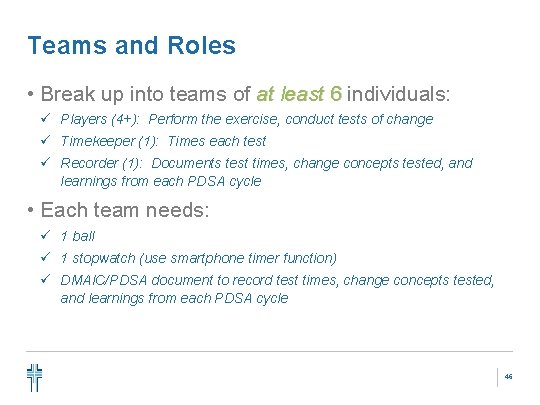 Teams and Roles

• Break up into teams of at least 6 individuals:

✓ Players (4+): Perform the exercise, conduct tests of change

✓ Timekeeper (1): Times each test

✓ Recorder (1): Documents test times, change concepts tested, and learnings from each PDSA cycle

• Each team needs:

✓ 1 ball

✓ 1 stopwatch (use smartphone timer function)

✓ DMAIC/PDSA document to record test times, change concepts tested, and learnings from each PDSA cycle

46